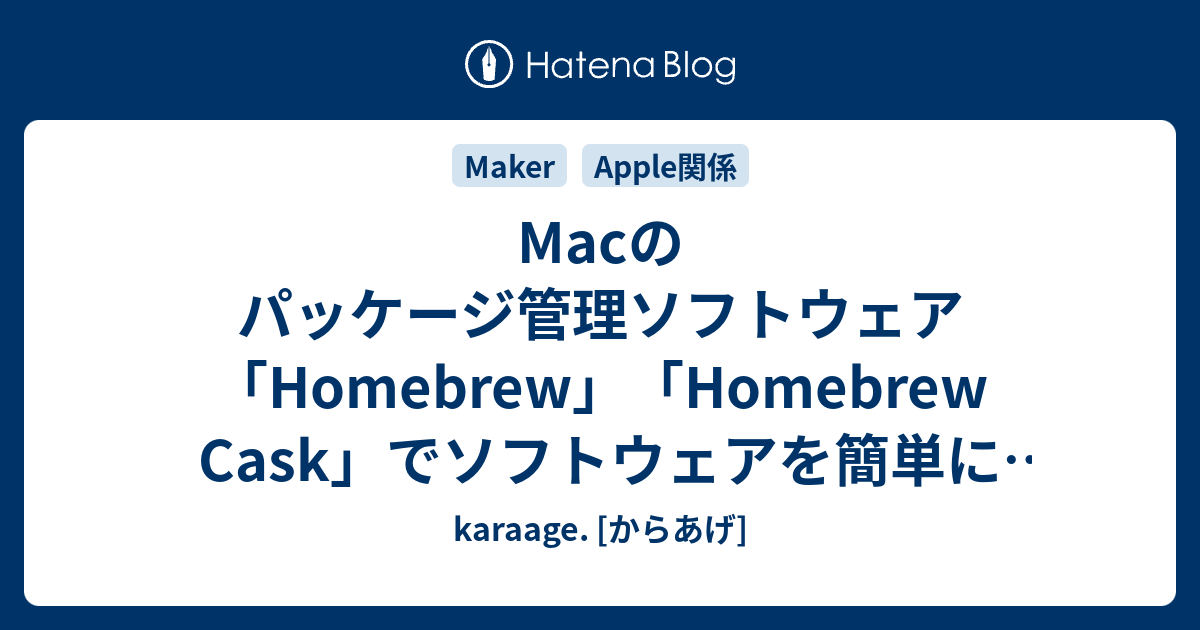 Hatena Blog

Maker

Apple関係

Macのパッケージ管理ソフトウェア「Homebrew」「Homebrew Cask」でソフトウェアを簡単に‥

karaage. [からあげ]